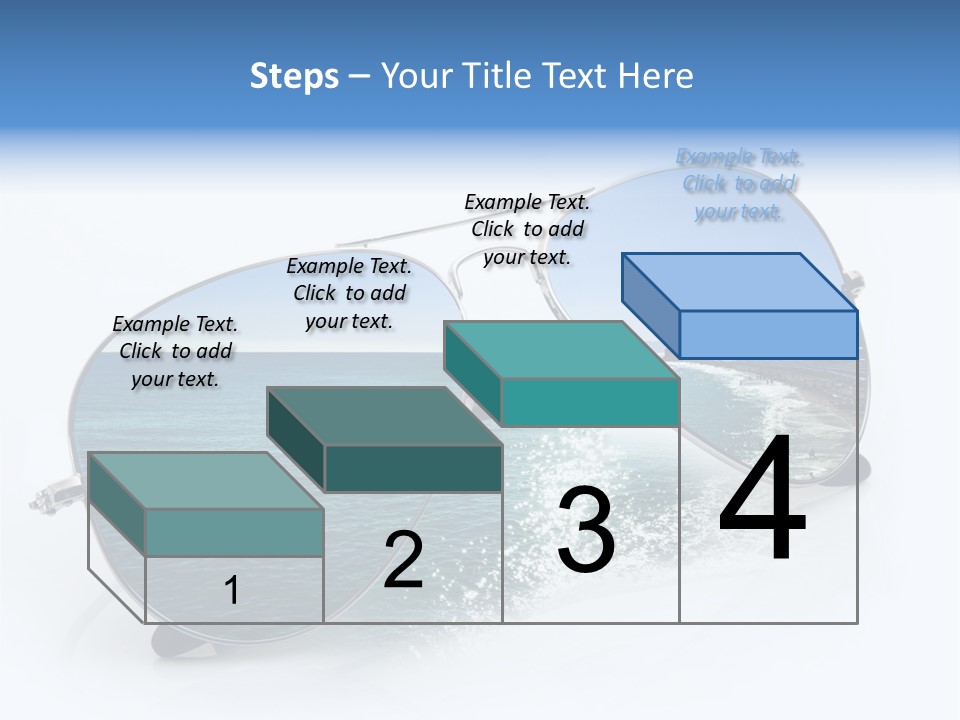 Steps – Your Title Text Here

Example Text. Click to add your text.

Example Text. Click to add your text.

Example Text. Click to add your text.

Example Text. Click to add your text.

1

2

3

4